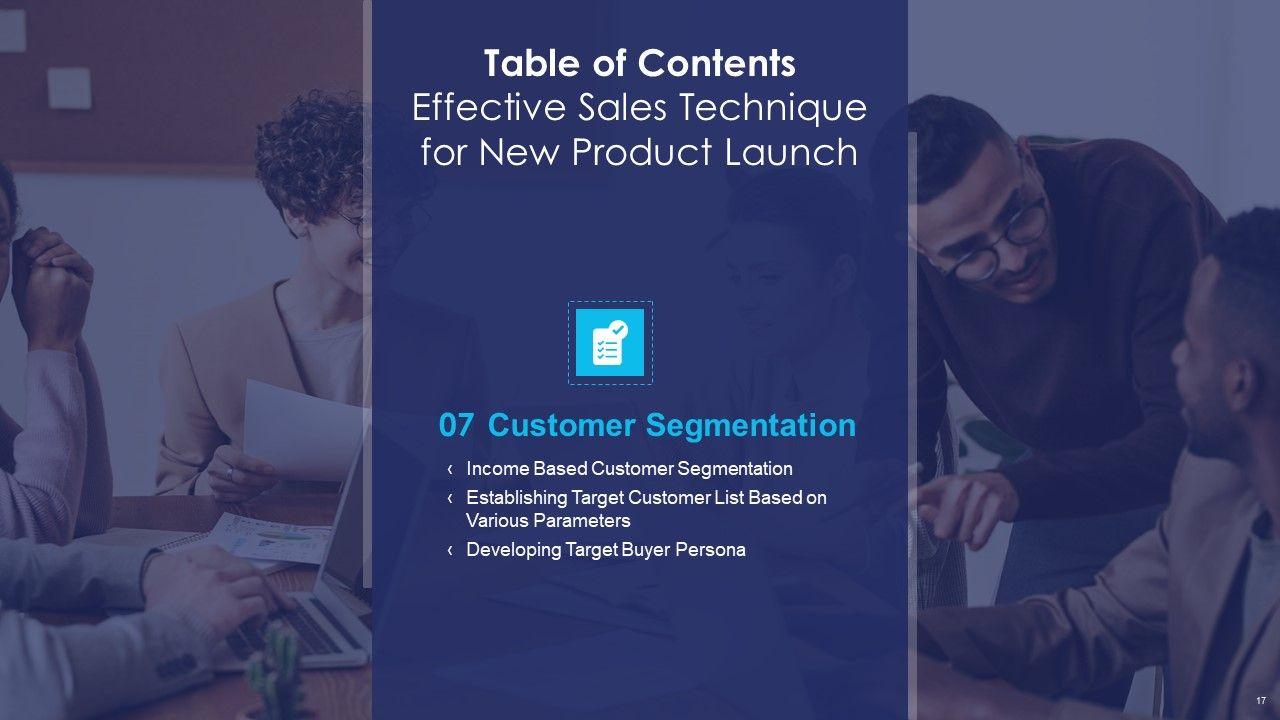 Table of Contents
Effective Sales Technique for New Product Launch

07 Customer Segmentation

‹ Income Based Customer Segmentation
‹ Establishing Target Customer List Based on Various Parameters
‹ Developing Target Buyer Persona

17